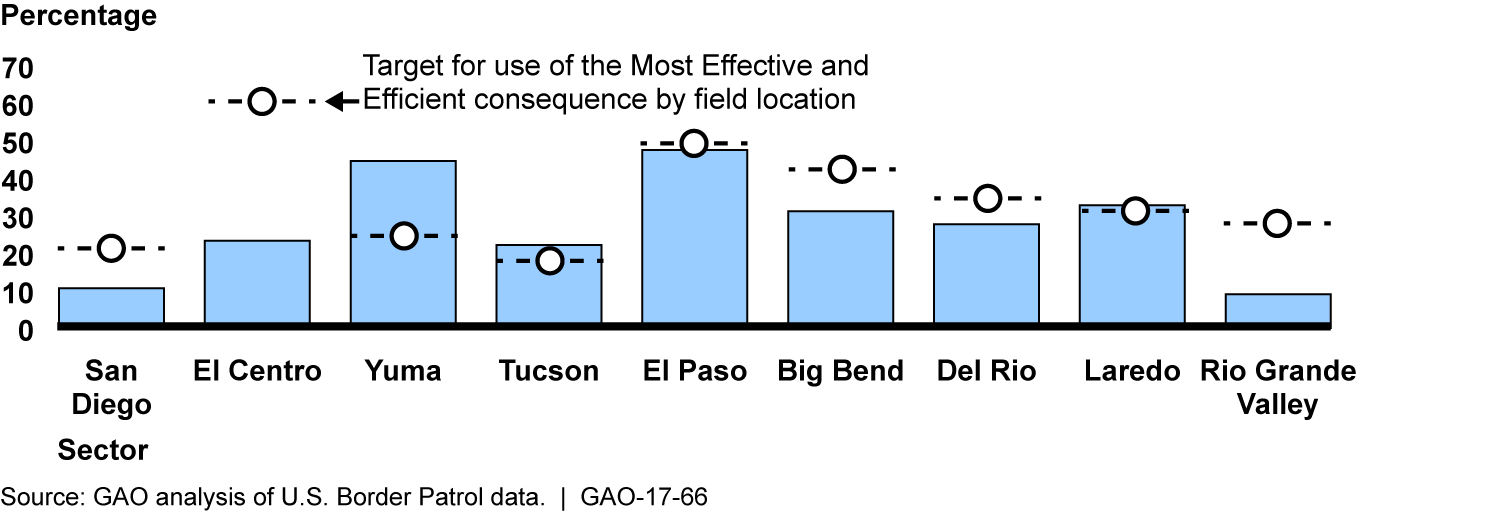 Percentage

70
60
50
40
30
20
10
0

Target for use of the Most Effective and Efficient consequence by field location

San Diego
El Centro
Yuma
Tucson
El Paso
Big Bend
Del Rio
Laredo
Rio Grande Valley

Sector

Source: GAO analysis of U.S. Border Patrol data. | GAO-17-66